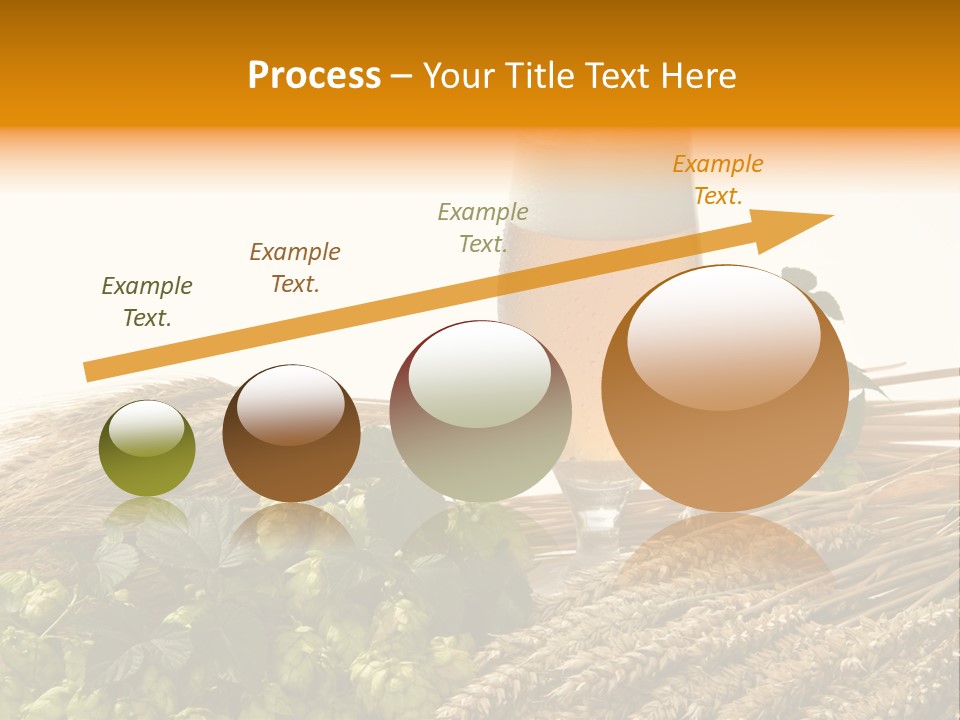 Process – Your Title Text Here

Example Text.

Example Text.

Example Text.

Example Text.